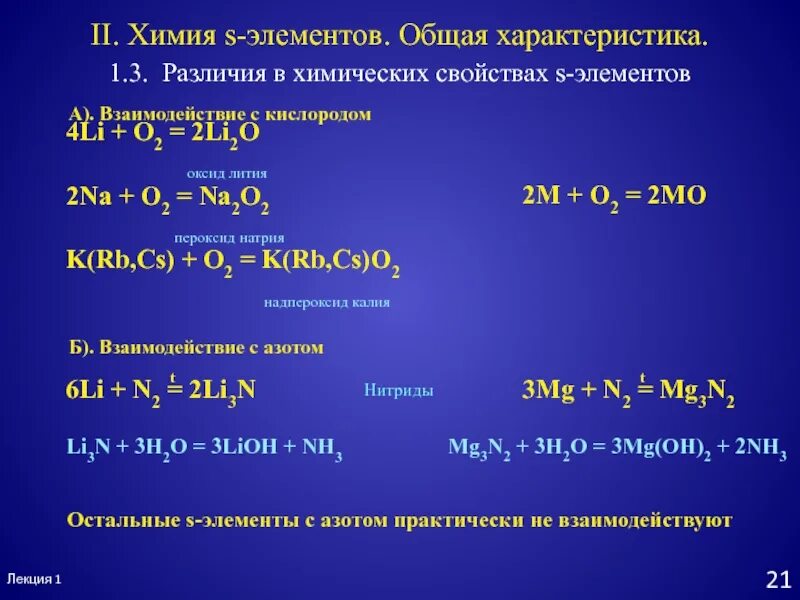 II. Химия s-элементов. Общая характеристика.

1.3. Различия в химических свойствах s-элементов

А). Взаимодействие с кислородом

$4Li + O_2 = 2Li_2O$

оксид лития

$2Na + O_2 = Na_2O_2$

$2M + O_2 = 2MO$

пероксид натрия

$K(Rb,Cs) + O_2 = K(Rb,Cs)O_2$

надпероксид калия

Б). Взаимодействие с азотом

$6Li + N_2 \overset{t}{=} 2Li_3N$

Нитриды

$3Mg + N_2 \overset{t}{=} Mg_3N_2$

$Li_3N + 3H_2O = 3LiOH + NH_3$

$Mg_3N_2 + 3H_2O = 3Mg(OH)_2 + 2NH_3$

Остальные s-элементы с азотом практически не взаимодействуют

Лекция 1

21